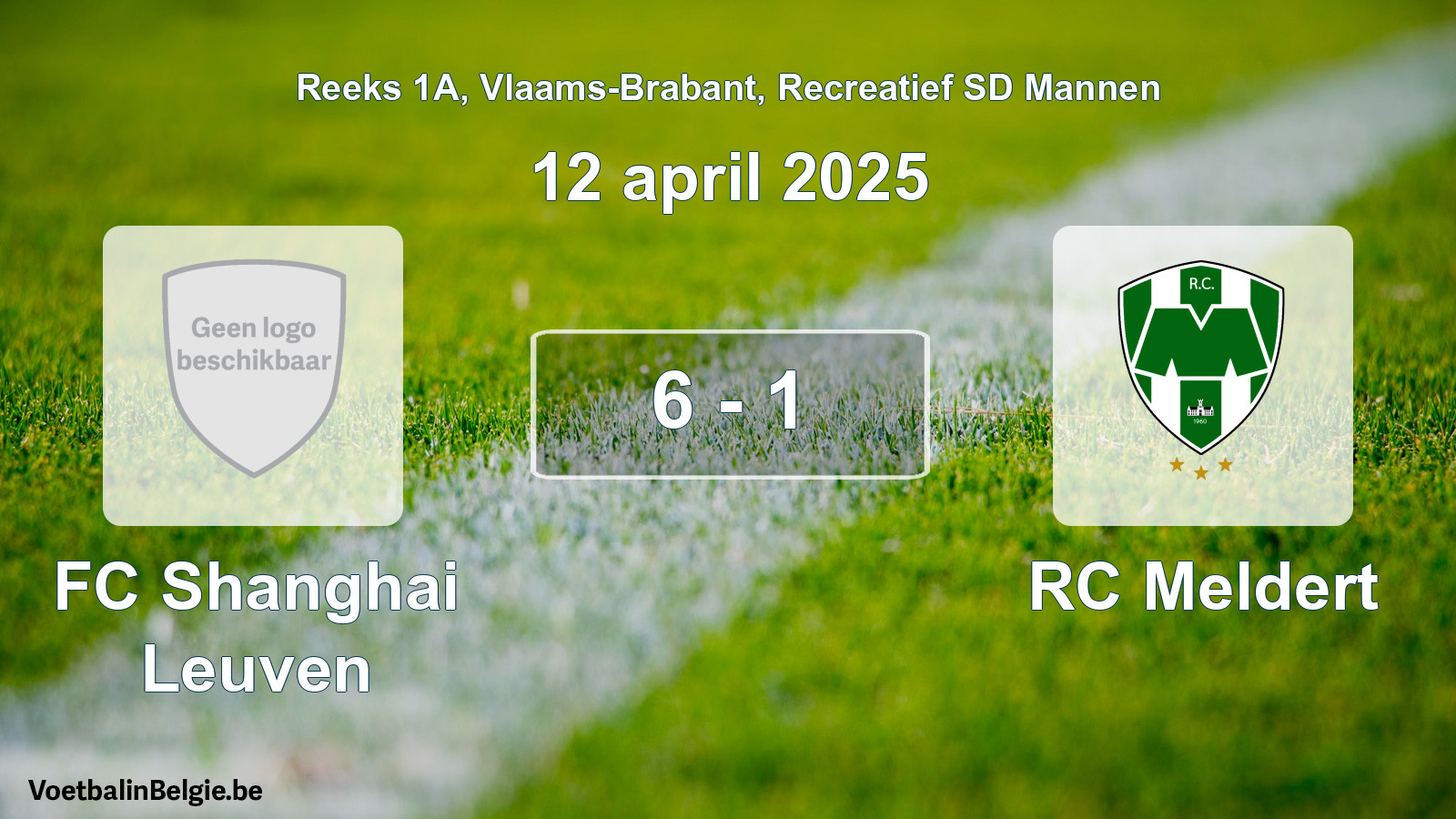 Reeks 1A, Vlaams-Brabant, Recreatief SD Mannen

12 april 2025

Geen logo beschikbaar

6 - 1

R.C.

1960

FC Shanghai Leuven

RC Meldert

VoetbalinBelgie.be